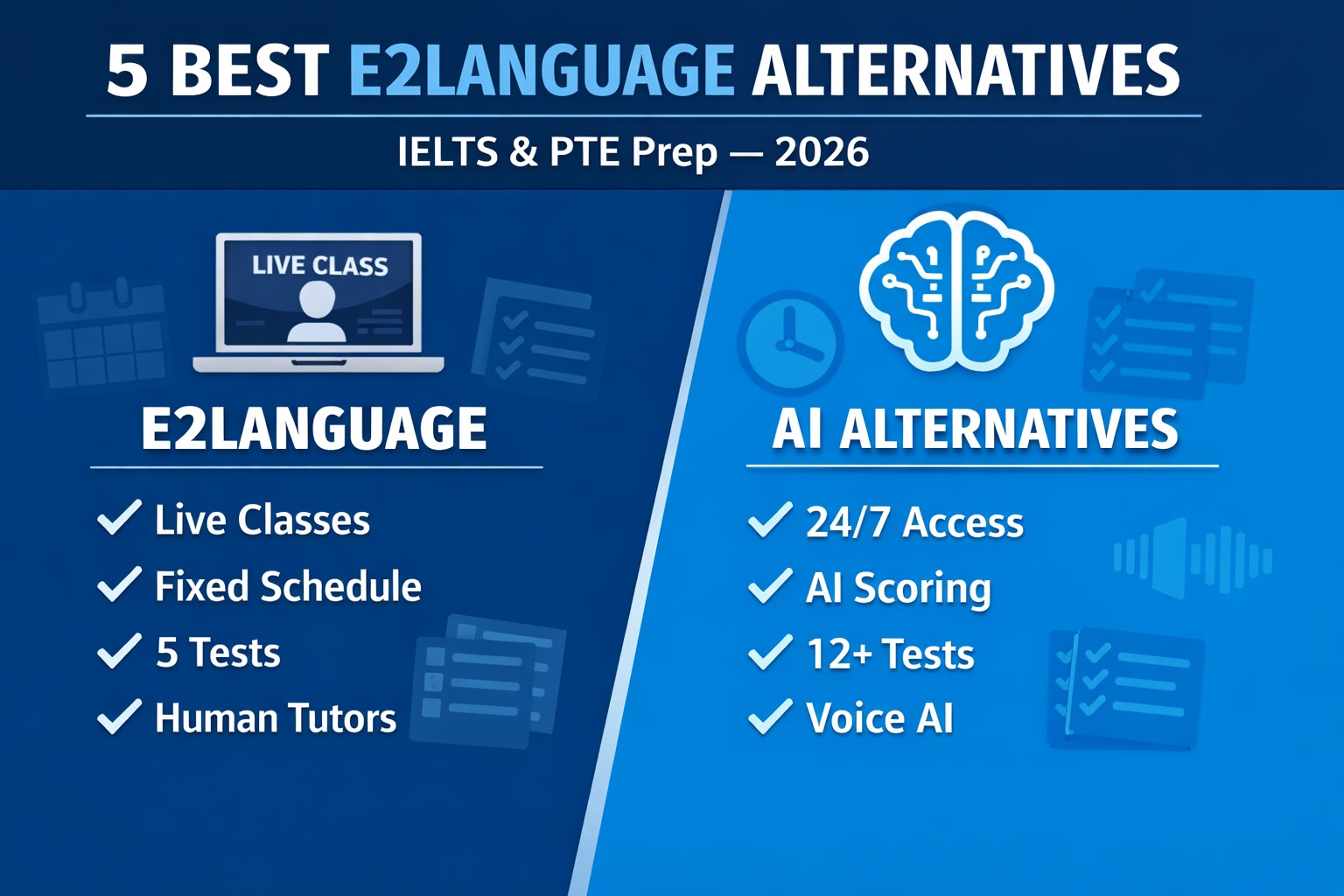 5 BEST E2LANGUAGE ALTERNATIVES

IELTS & PTE Prep — 2026

LIVE CLASS

E2LANGUAGE

✓ Live Classes
✓ Fixed Schedule
✓ 5 Tests
✓ Human Tutors

AI ALTERNATIVES

✓ 24/7 Access
✓ AI Scoring
✓ 12+ Tests
✓ Voice AI